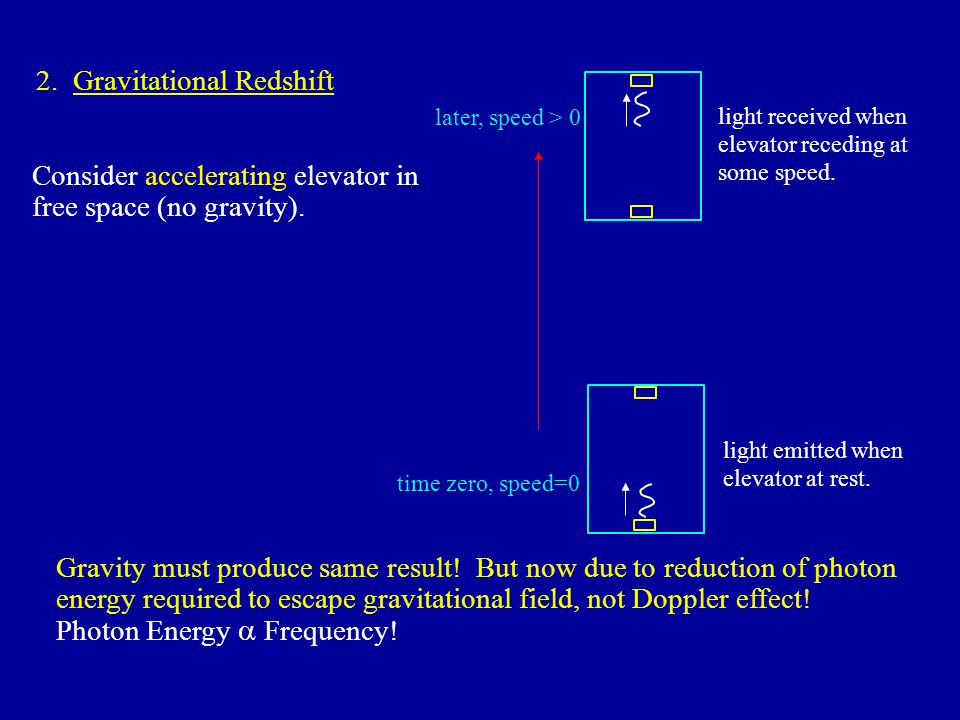 2. Gravitational Redshift

Consider accelerating elevator in free space (no gravity).

later, speed > 0

light received when elevator receding at some speed.

time zero, speed=0

light emitted when elevator at rest.

Gravity must produce same result! But now due to reduction of photon energy required to escape gravitational field, not Doppler effect! Photon Energy $\alpha$ Frequency!